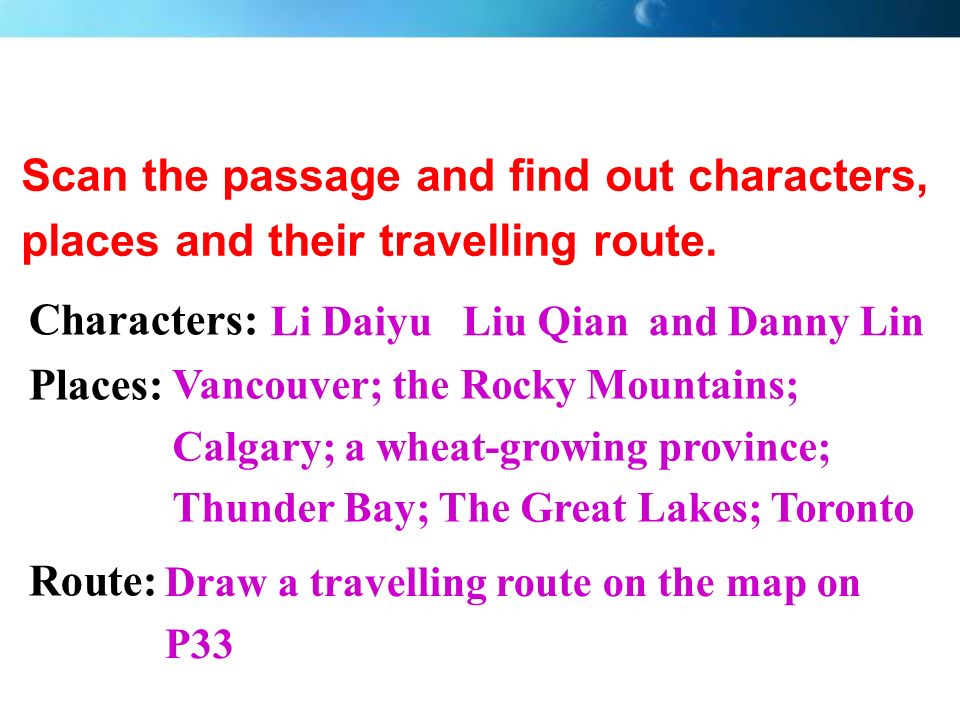 Scan the passage and find out characters, places and their travelling route.

Characters: Li Daiyu Liu Qian and Danny Lin

Places: Vancouver; the Rocky Mountains; Calgary; a wheat-growing province; Thunder Bay; The Great Lakes; Toronto

Route: Draw a travelling route on the map on P33